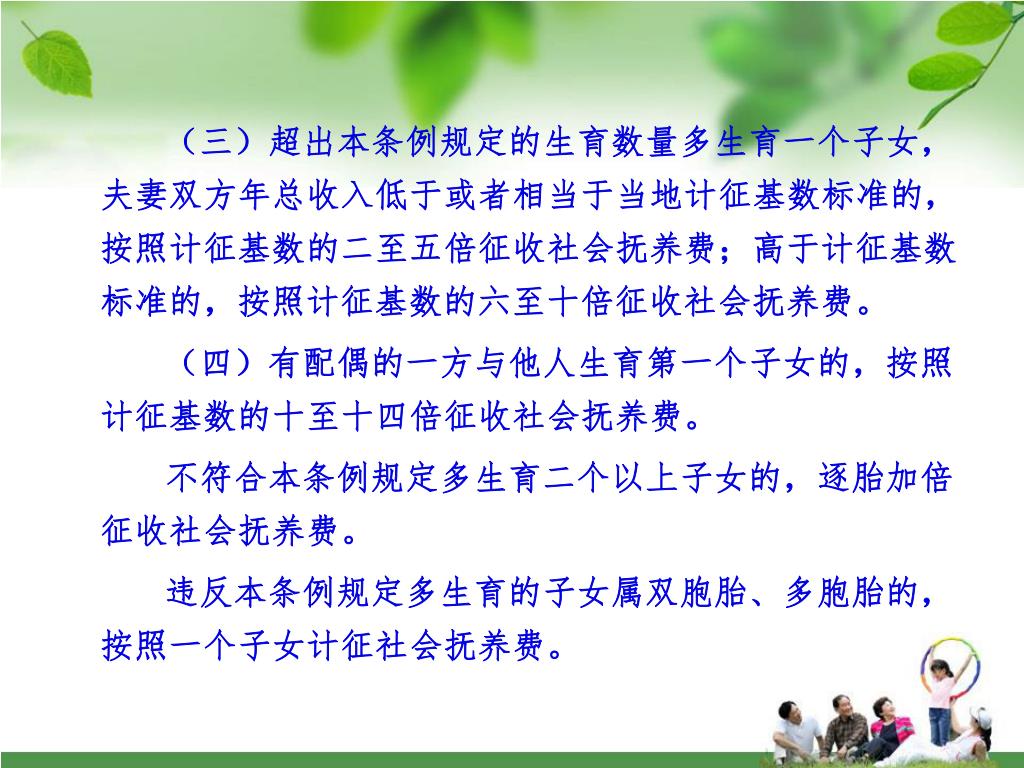 （三）超出本条例规定的生育数量多生育一个子女，夫妻双方年总收入低于或者相当于当地计征基数标准的，按照计征基数的二至五倍征收社会抚养费；高于计征基数标准的，按照计征基数的六至十倍征收社会抚养费。

（四）有配偶的一方与他人生育第一个子女的，按照计征基数的十至十四倍征收社会抚养费。

不符合本条例规定多生育二个以上子女的，逐胎加倍征收社会抚养费。

违反本条例规定多生育的子女属双胞胎、多胞胎的，按照一个子女计征社会抚养费。